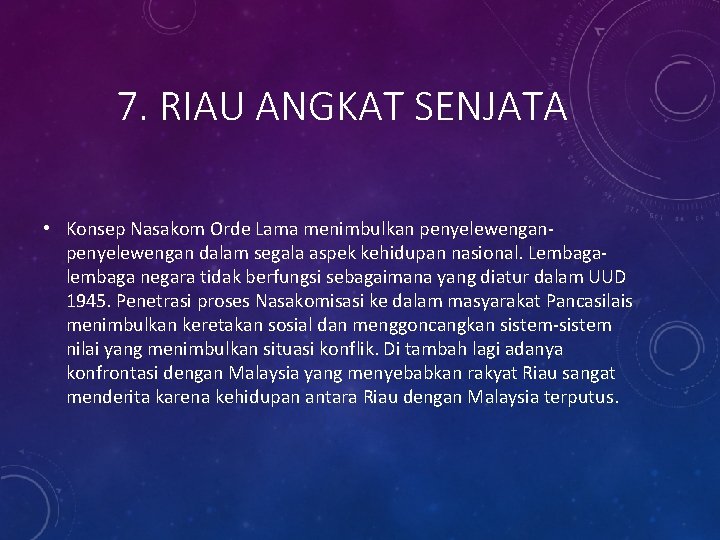 7. RIAU ANGKAT SENJATA

• Konsep Nasakom Orde Lama menimbulkan penyelewengan-penyelewengan dalam segala aspek kehidupan nasional. Lembaga-lembaga negara tidak berfungsi sebagaimana yang diatur dalam UUD 1945. Penetrasi proses Nasakomisasi ke dalam masyarakat Pancasilais menimbulkan keretakan sosial dan menggoncangkan sistem-sistem nilai yang menimbulkan situasi konflik. Di tambah lagi adanya konfrontasi dengan Malaysia yang menyebabkan rakyat Riau sangat menderita karena kehidupan antara Riau dengan Malaysia terputus.